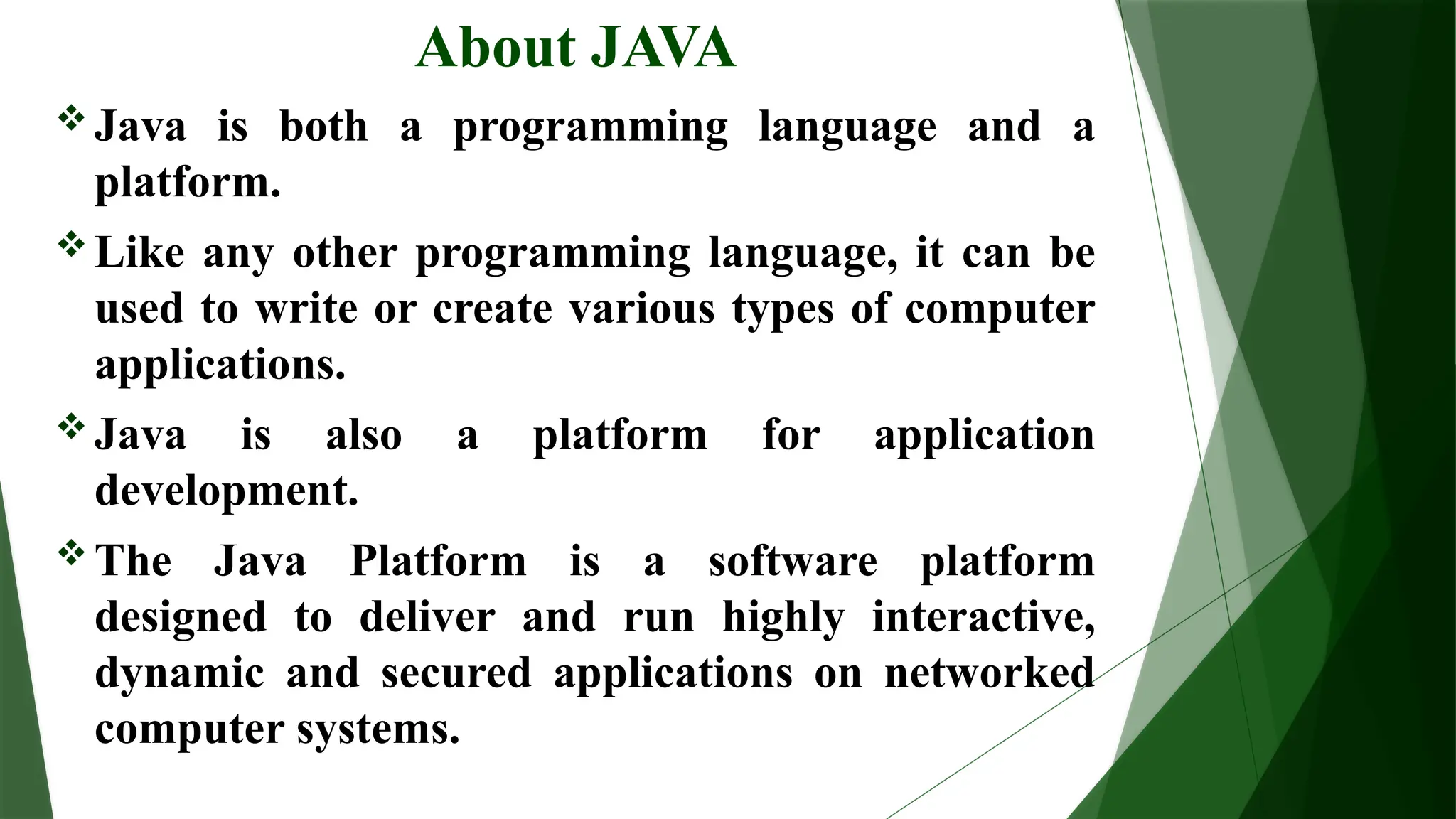 About JAVA

❖ Java is both a programming language and a platform.

❖ Like any other programming language, it can be used to write or create various types of computer applications.

❖ Java is also a platform for application development.

❖ The Java Platform is a software platform designed to deliver and run highly interactive, dynamic and secured applications on networked computer systems.